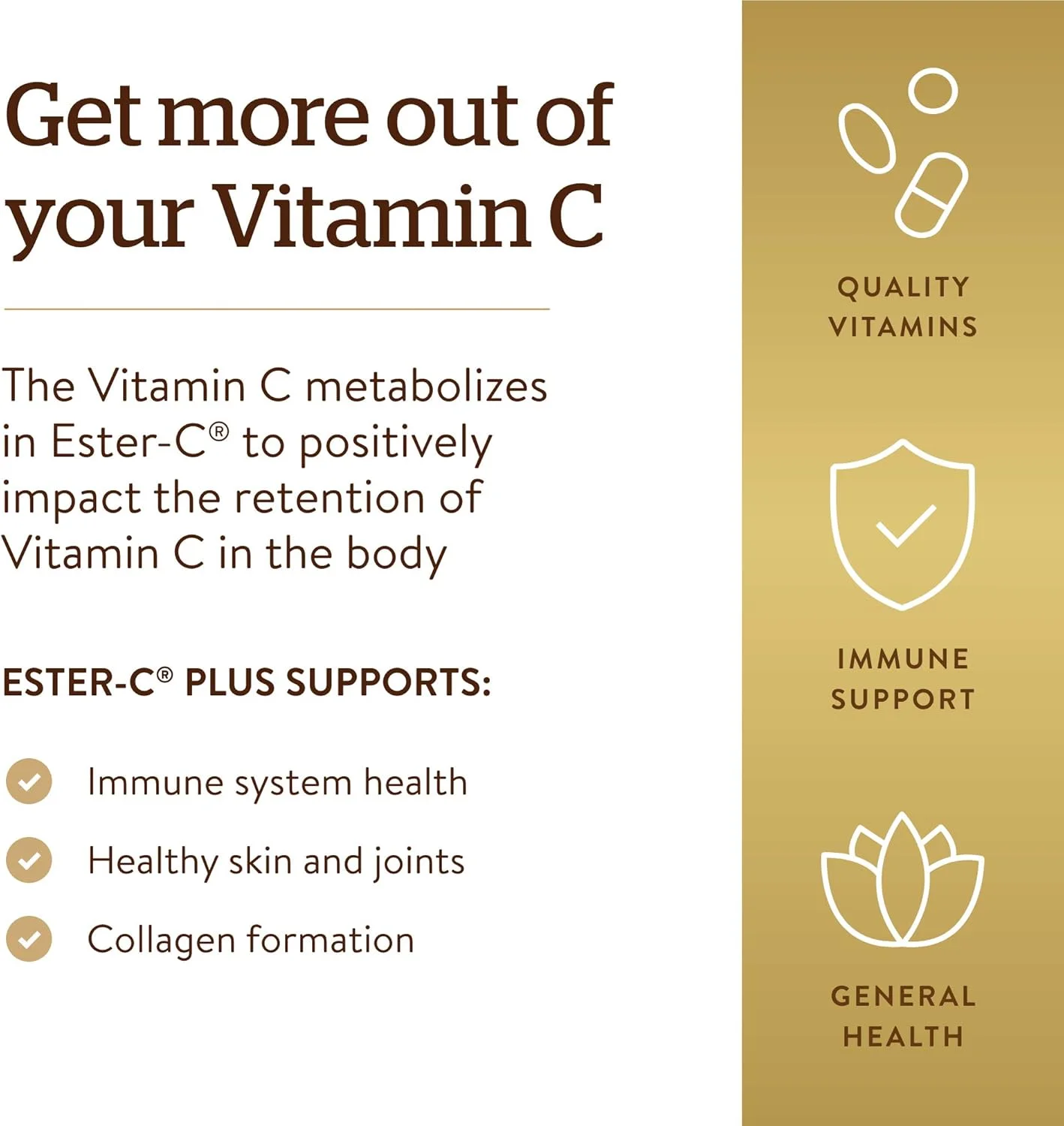 Get more out of your Vitamin C

The Vitamin C metabolizes in Ester-C® to positively impact the retention of Vitamin C in the body

ESTER-C® PLUS SUPPORTS:

Immune system health

Healthy skin and joints

Collagen formation

QUALITY VITAMINS

IMMUNE SUPPORT

GENERAL HEALTH